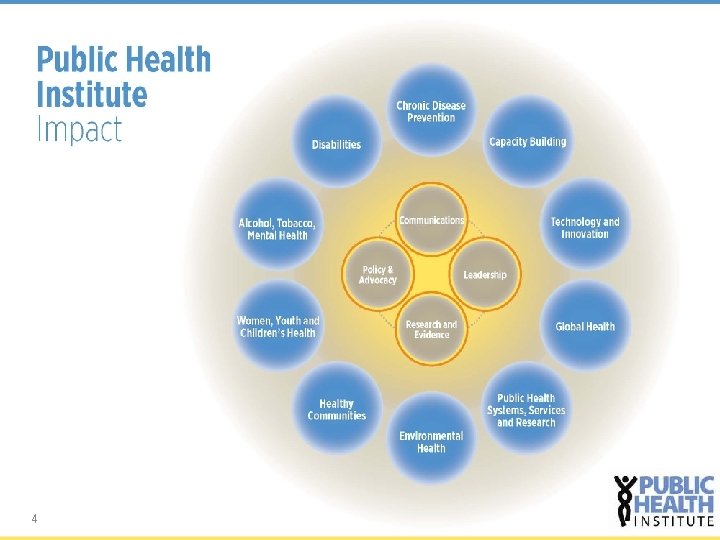 Public Health Institute
Impact

Chronic Disease Prevention

Capacity Building

Technology and Innovation

Global Health

Public Health Systems, Services and Research

Environmental Health

Healthy Communities

Women, Youth and Children's Health

Alcohol, Tobacco, Mental Health

Disabilities

Communications

Leadership

Research and Evidence

Policy & Advocacy

4

PUBLIC HEALTH INSTITUTE